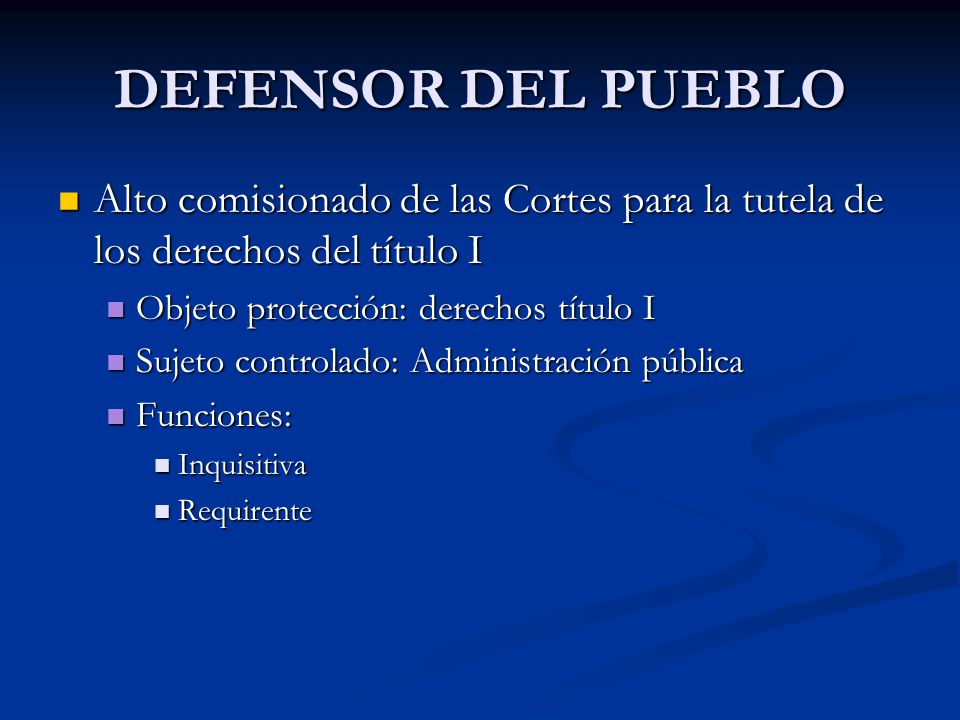 DEFENSOR DEL PUEBLO

Alto comisionado de las Cortes para la tutela de los derechos del título I

Objeto protección: derechos título I

Sujeto controlado: Administración pública

Funciones:

Inquisitiva

Requirente